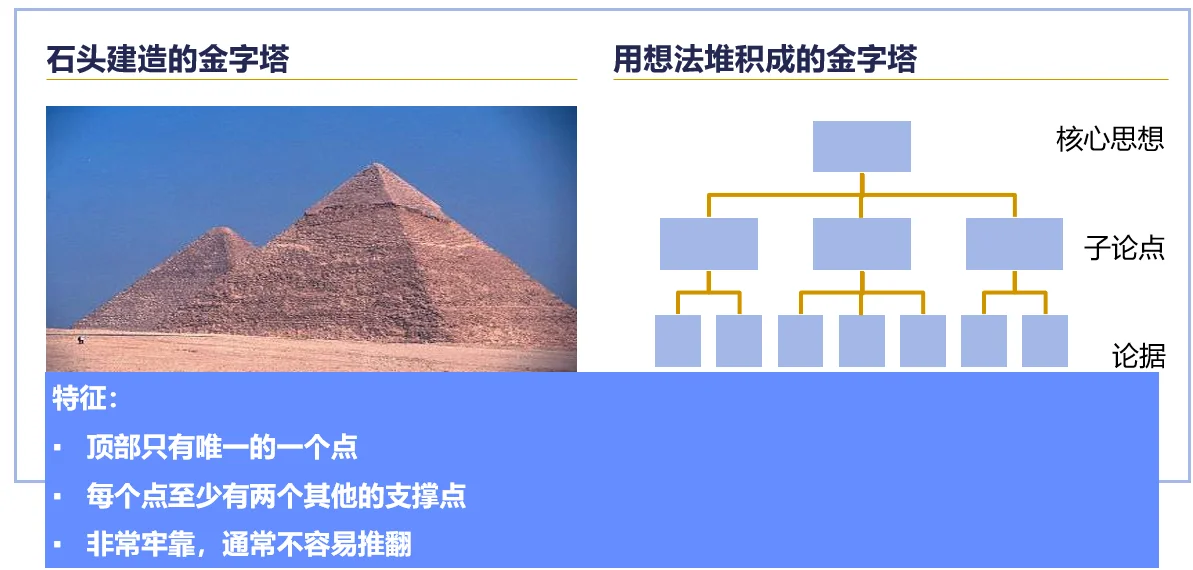 石头建造的金字塔

用想法堆积成的金字塔

核心思想

子论点

论据

特征：

▪ 顶部只有唯一的一个点

▪ 每个点至少有两个其他的支撑点

▪ 非常牢靠，通常不容易推翻